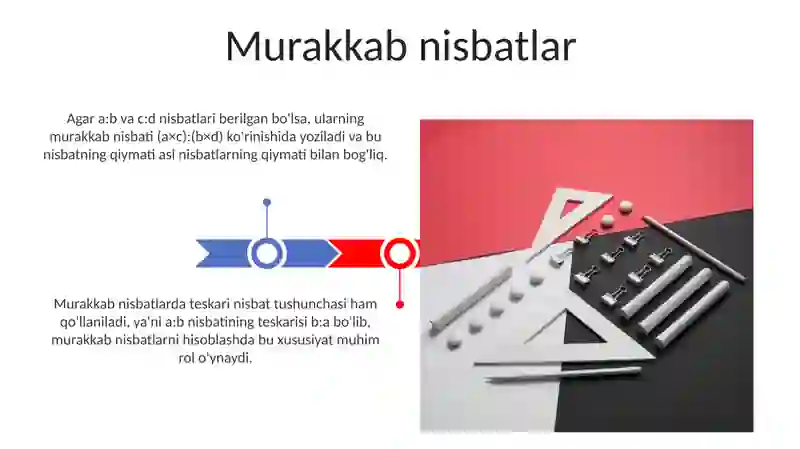 Murakkab nisbatlar

Agar a:b va c:d nisbatlari berilgan bo'lsa, ularning murakkab nisbati (a×c):(b×d) ko'rinishida yoziladi va bu nisbatning qiymati asl nisbatlarning qiymati bilan bog'liq.

Murakkab nisbatlarda teskari nisbat tushunchasi ham qo'llaniladi, ya'ni a:b nisbatining teskarisi b:a bo'lib, murakkab nisbatlarni hisoblashda bu xususiyat muhim rol o'ynaydi.